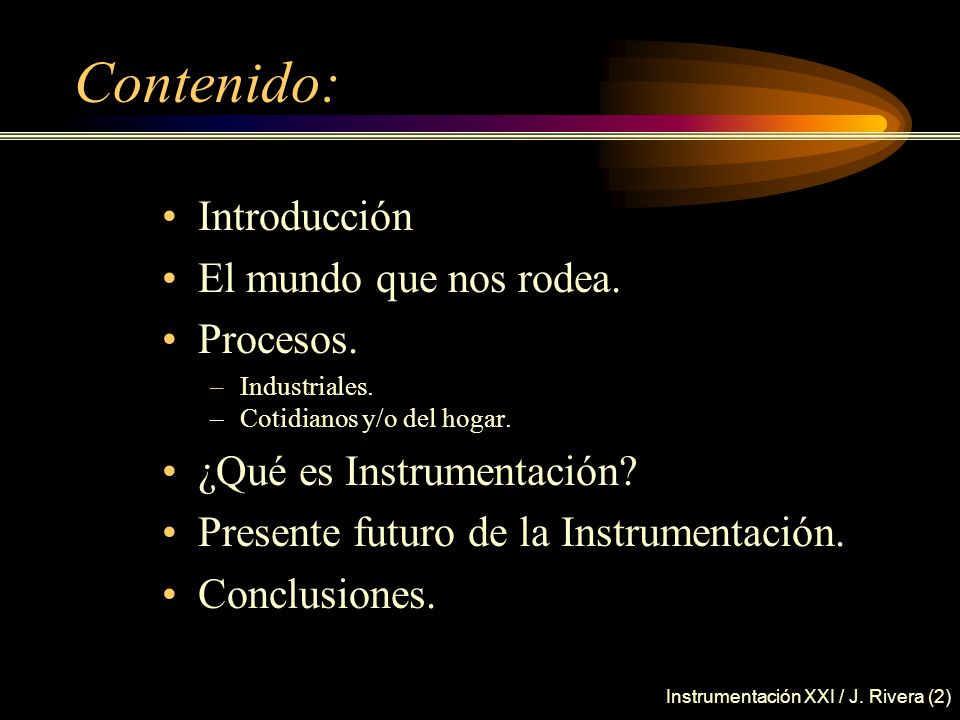 Contenido:

• Introducción
• El mundo que nos rodea.
• Procesos.
– Industriales.
– Cotidianos y/o del hogar.
• ¿Qué es Instrumentación?
• Presente futuro de la Instrumentación.
• Conclusiones.

Instrumentación XXI / J. Rivera (2)